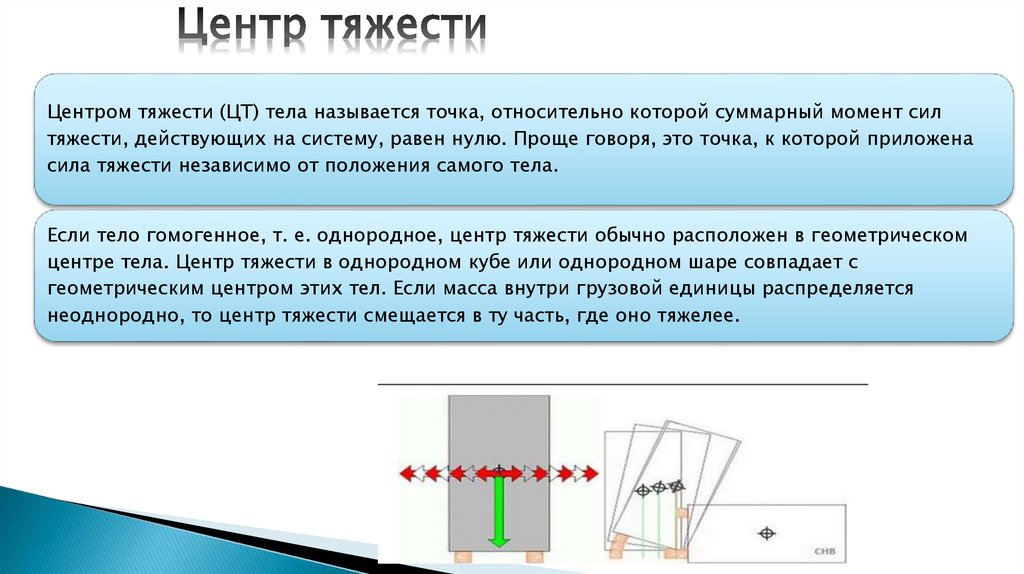 Центр тяжести

Центром тяжести (ЦТ) тела называется точка, относительно которой суммарный момент сил тяжести, действующих на систему, равен нулю. Проще говоря, это точка, к которой приложена сила тяжести независимо от положения самого тела.

Если тело гомогенное, т. е. однородное, центр тяжести обычно расположен в геометрическом центре тела. Центр тяжести в однородном кубе или однородном шаре совпадает с геометрическим центром этих тел. Если масса внутри грузовой единицы распределяется неоднородно, то центр тяжести смещается в ту часть, где оно тяжелее.

CHB